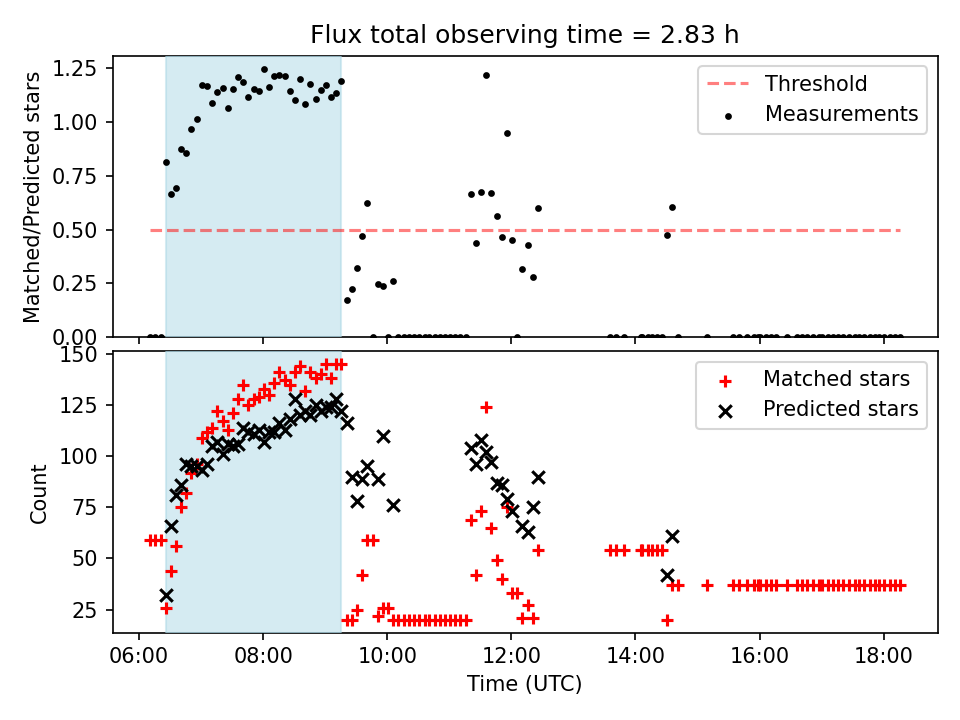 Flux total observing time = 2.83 h

Matched/Predicted stars

1.25
1.00
0.75
0.50
0.25
0.00

Threshold
Measurements

Count

150
125
100
75
50
25

Matched stars
Predicted stars

06:00
08:00
10:00
12:00
14:00
16:00
18:00

Time (UTC)